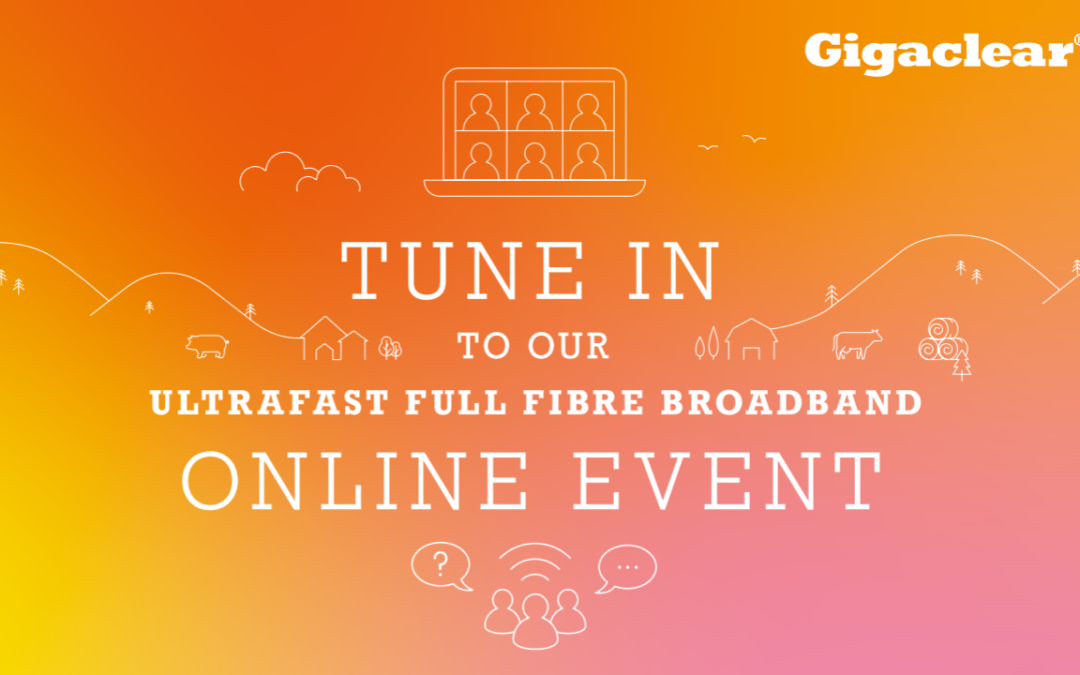 Gigaclear®

TUNE IN
TO OUR
ULTRAFAST FULL FIBRE BROADBAND
ONLINE EVENT

?
...